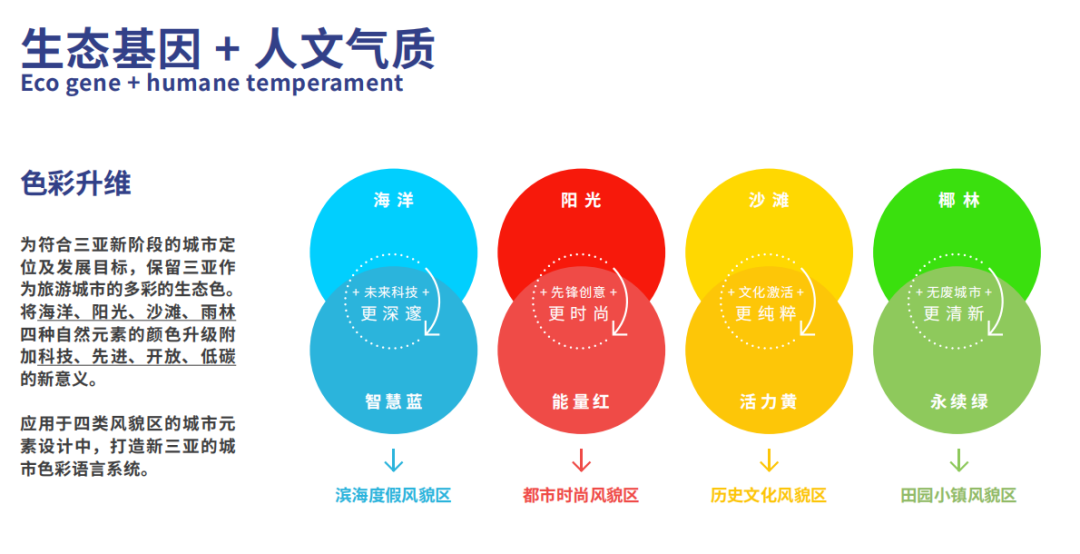 生态基因 + 人文气质
Eco gene + humane temperament

色彩升维

为符合三亚新阶段的城市定位及发展目标，保留三亚作为旅游城市的多彩的生态色。将海洋、阳光、沙滩、雨林四种自然元素的颜色升级附加科技、先进、开放、低碳的新意义。

应用于四类风貌区的城市元素设计中，打造新三亚的城市色彩语言系统。

海洋
+ 未来科技 +
更深邃
智慧蓝
滨海度假风貌区

阳光
+ 先锋创意 +
更时尚
能量红
都市时尚风貌区

沙滩
+ 文化激活 +
更纯粹
活力黄
历史文化风貌区

椰林
+ 无废城市 +
更清新
永续绿
田园小镇风貌区